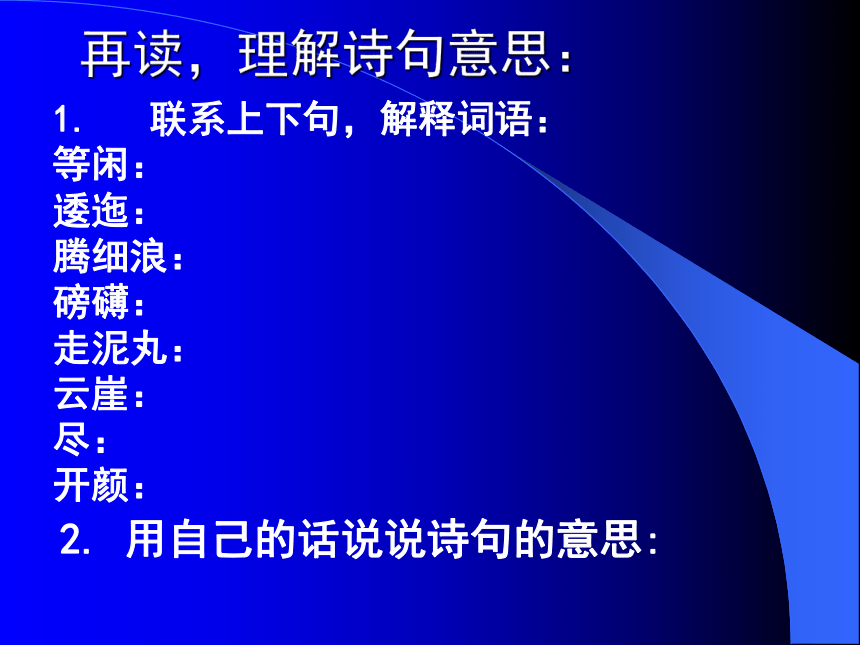 再读，理解诗句意思：

1. 联系上下句，解释词语：
等闲：
逶迤：
腾细浪：
磅礴：
走泥丸：
云崖：
尽：
开颜：

2. 用自己的话说说诗句的意思：